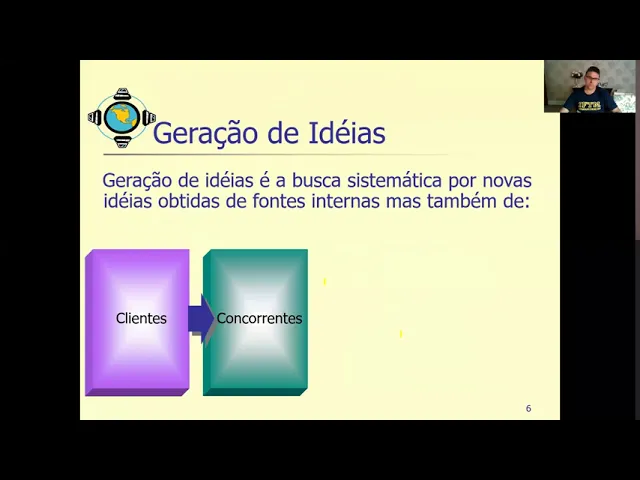 Geração de Idéias

Geração de idéias é a busca sistemática por novas idéias obtidas de fontes internas mas também de:

Clientes

Concorrentes

6